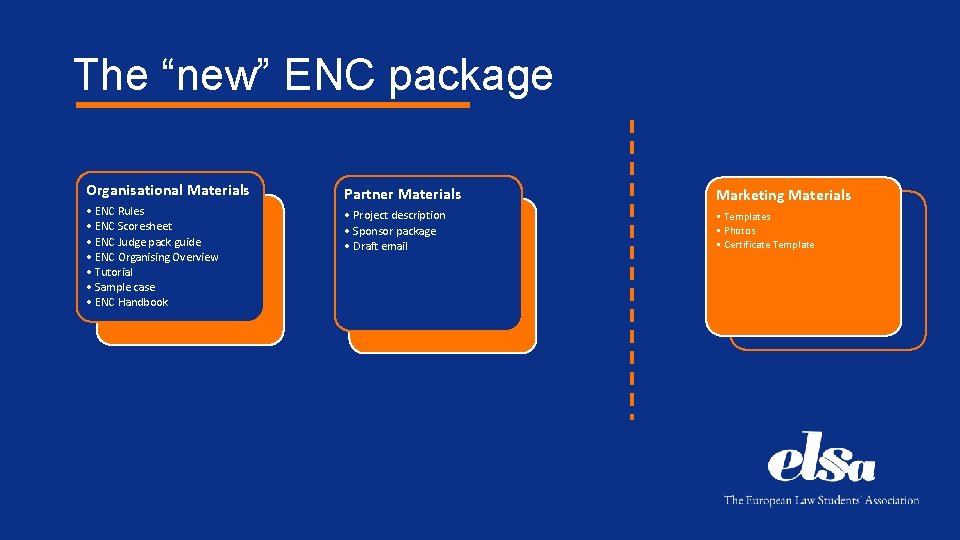 The “new” ENC package

Organisational Materials
• ENC Rules
• ENC Scoresheet
• ENC Judge pack guide
• ENC Organising Overview
• Tutorial
• Sample case
• ENC Handbook

Partner Materials
• Project description
• Sponsor package
• Draft email

Marketing Materials
• Templates
• Photos
• Certificate Template

elsa
The European Law Students' Association